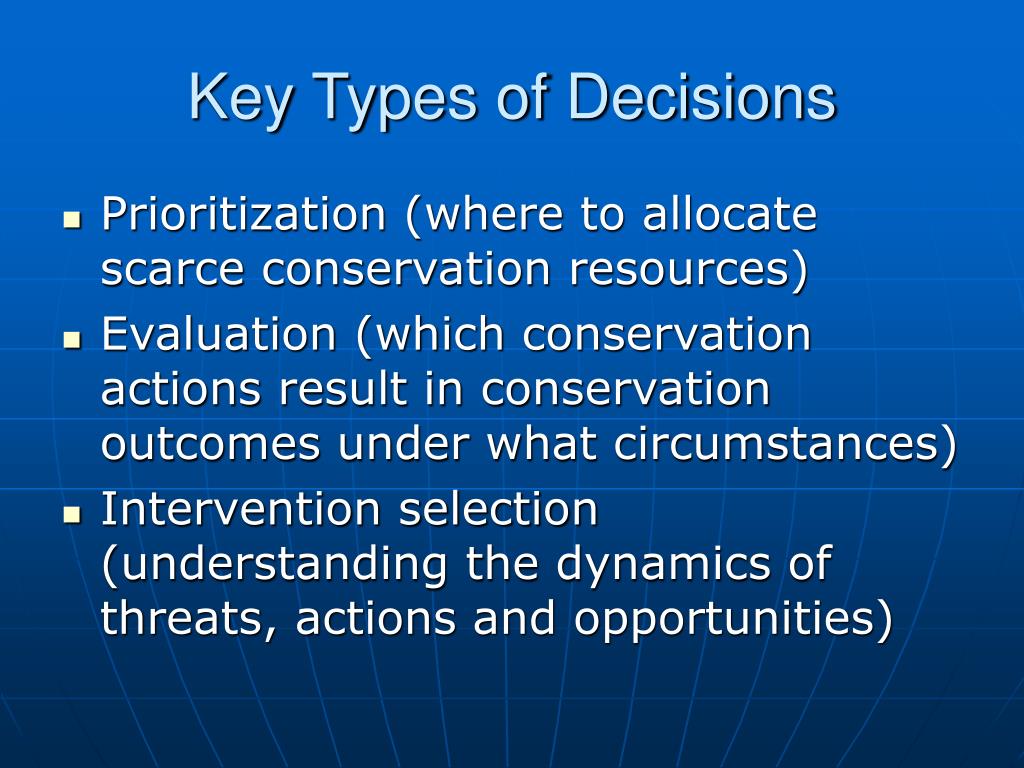 Key Types of Decisions

- Prioritization (where to allocate scarce conservation resources)
- Evaluation (which conservation actions result in conservation outcomes under what circumstances)
- Intervention selection (understanding the dynamics of threats, actions and opportunities)